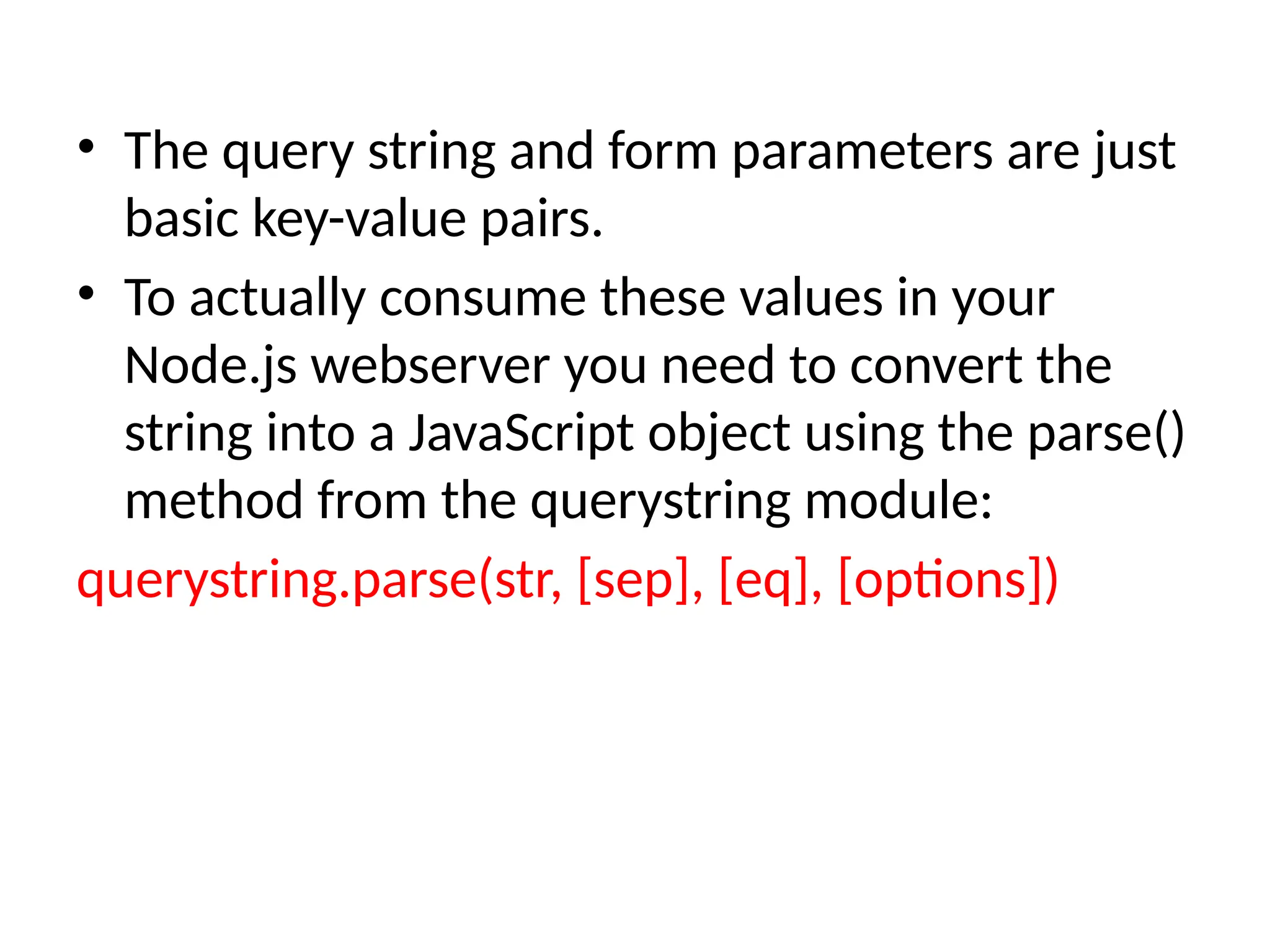 • The query string and form parameters are just basic key-value pairs.

• To actually consume these values in your Node.js webserver you need to convert the string into a JavaScript object using the parse() method from the querystring module:

querystring.parse(str, [sep], [eq], [options])